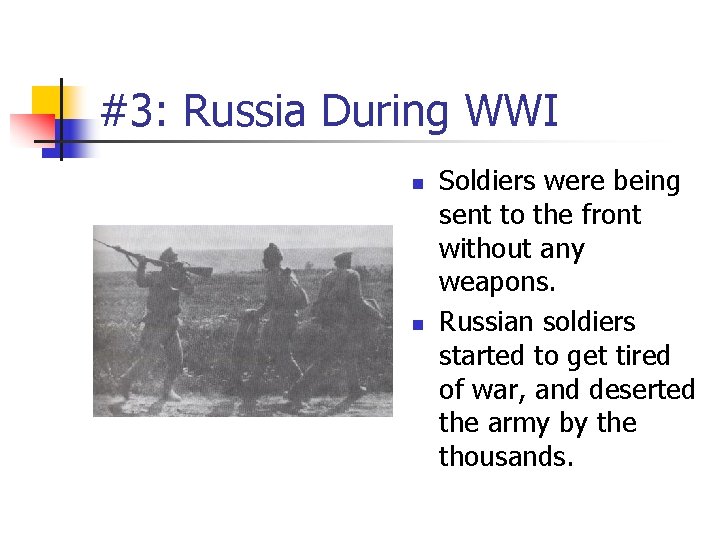 #3: Russia During WWI

- Soldiers were being sent to the front without any weapons.
- Russian soldiers started to get tired of war, and deserted the army by the thousands.